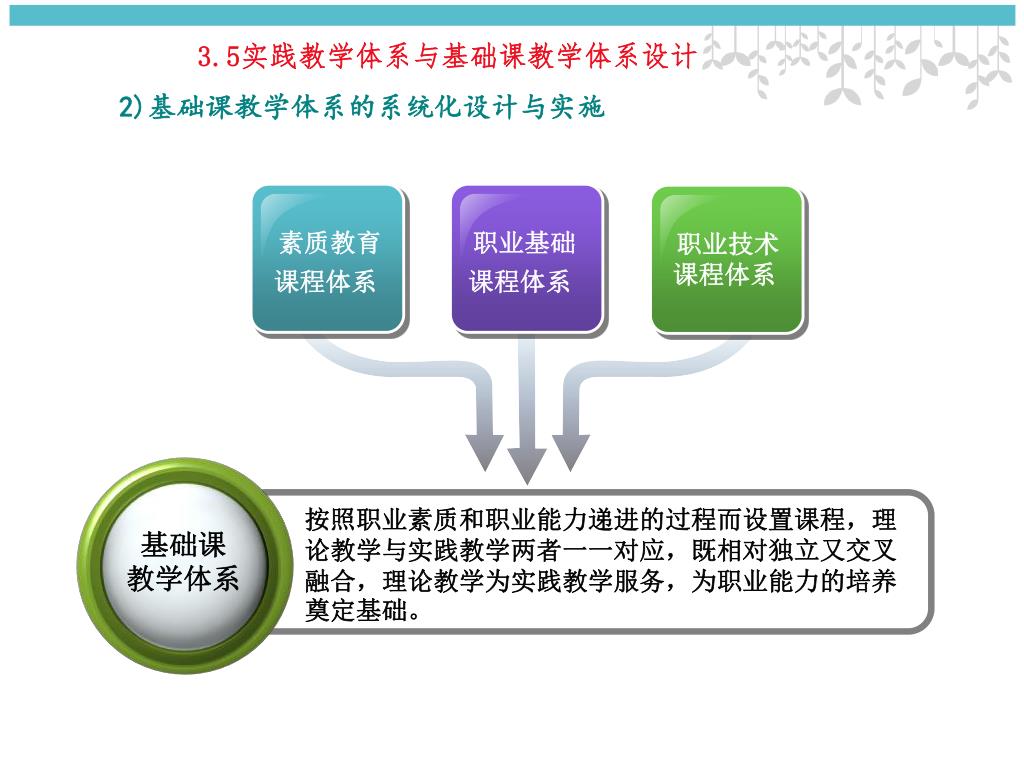 3.5实践教学体系与基础课教学体系设计

2)基础课教学体系的系统化设计与实施

素质教育课程体系

职业基础课程体系

职业技术课程体系

基础课教学体系

按照职业素质和职业能力递进的过程而设置课程，理论教学与实践教学两者一一对应，既相对独立又交叉融合，理论教学为实践教学服务，为职业能力的培养奠定基础。